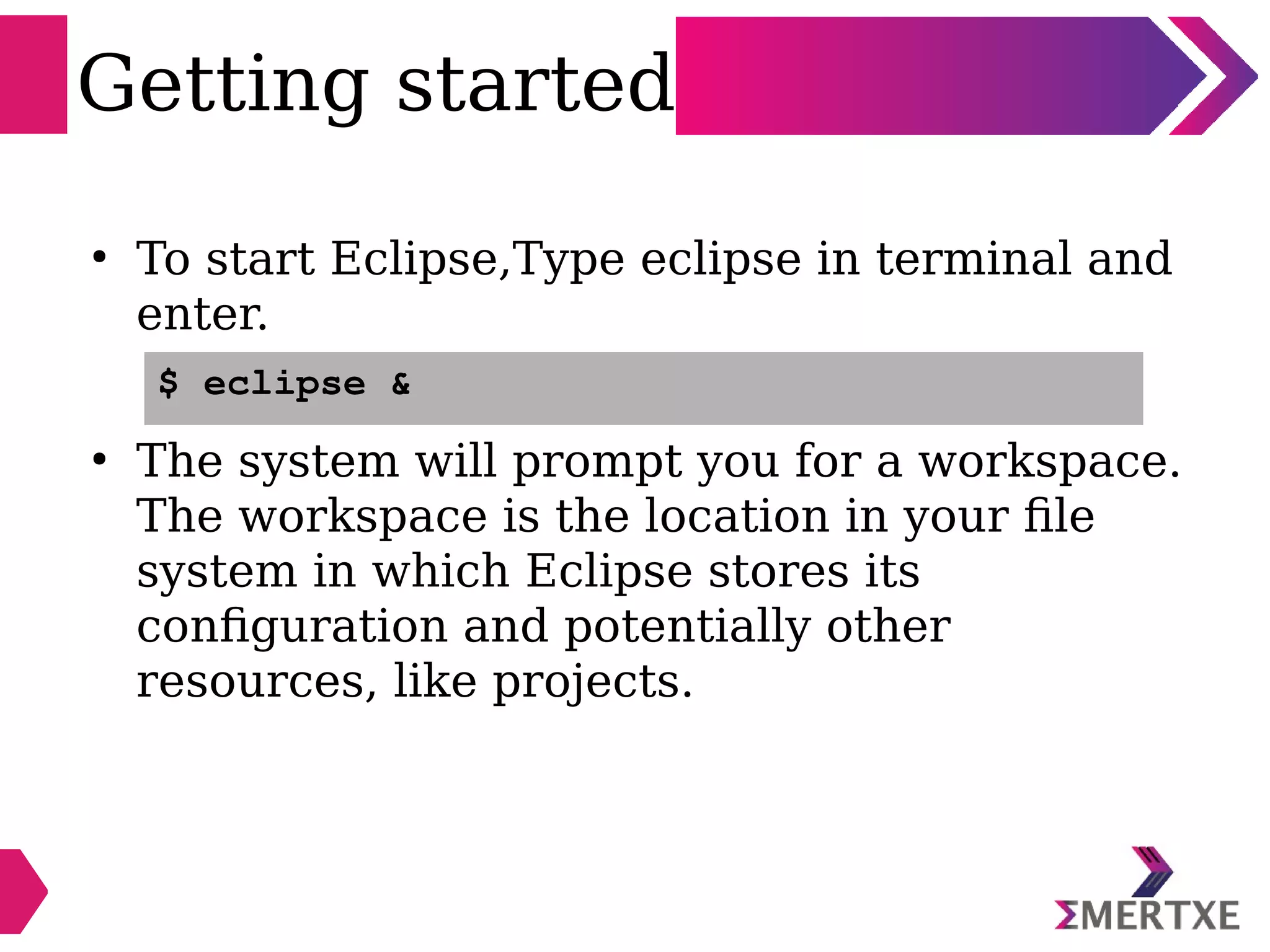 Getting started

• To start Eclipse,Type eclipse in terminal and enter.

$ eclipse &

• The system will prompt you for a workspace. The workspace is the location in your file system in which Eclipse stores its configuration and potentially other resources, like projects.

ΣMERTXE